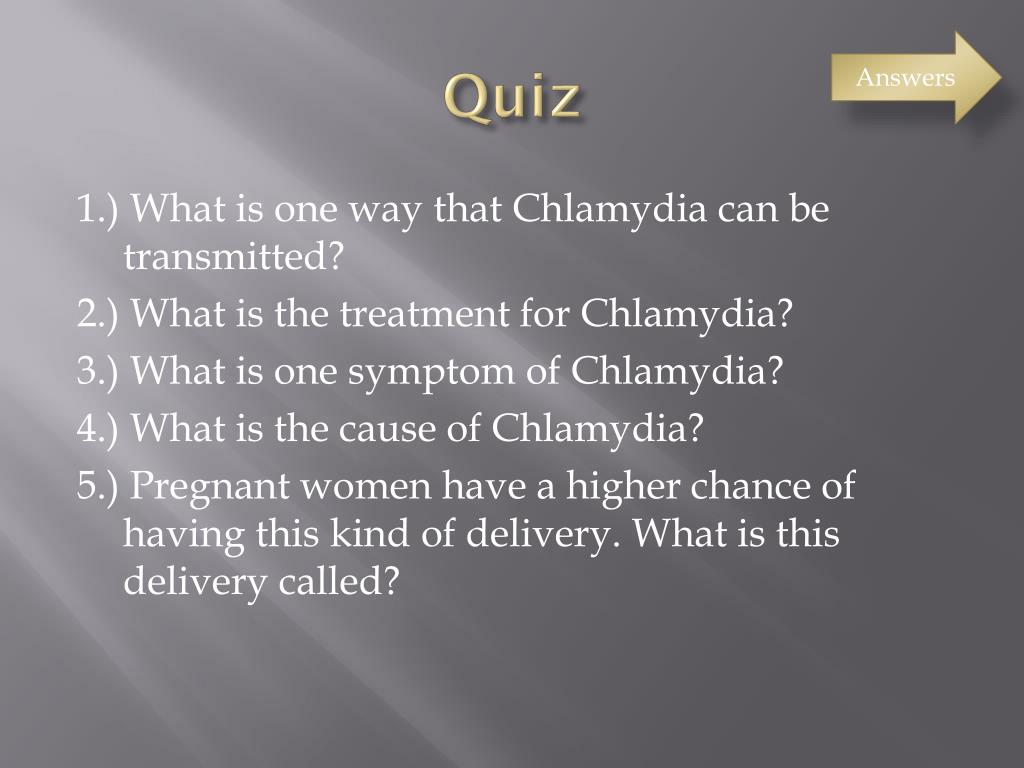 Quiz

Answers

1.) What is one way that Chlamydia can be transmitted?

2.) What is the treatment for Chlamydia?

3.) What is one symptom of Chlamydia?

4.) What is the cause of Chlamydia?

5.) Pregnant women have a higher chance of having this kind of delivery. What is this delivery called?